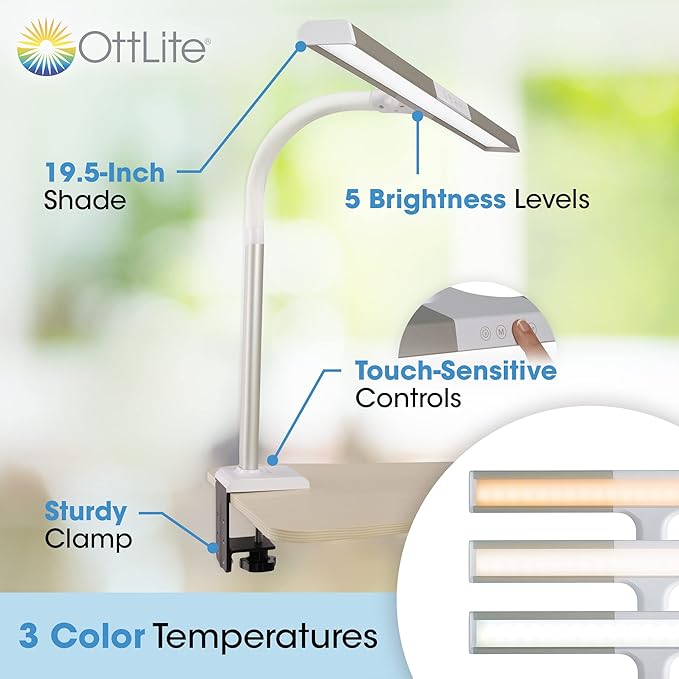 OttLite®

19.5-Inch Shade

5 Brightness Levels

M

Touch-Sensitive Controls

Sturdy Clamp

3 Color Temperatures